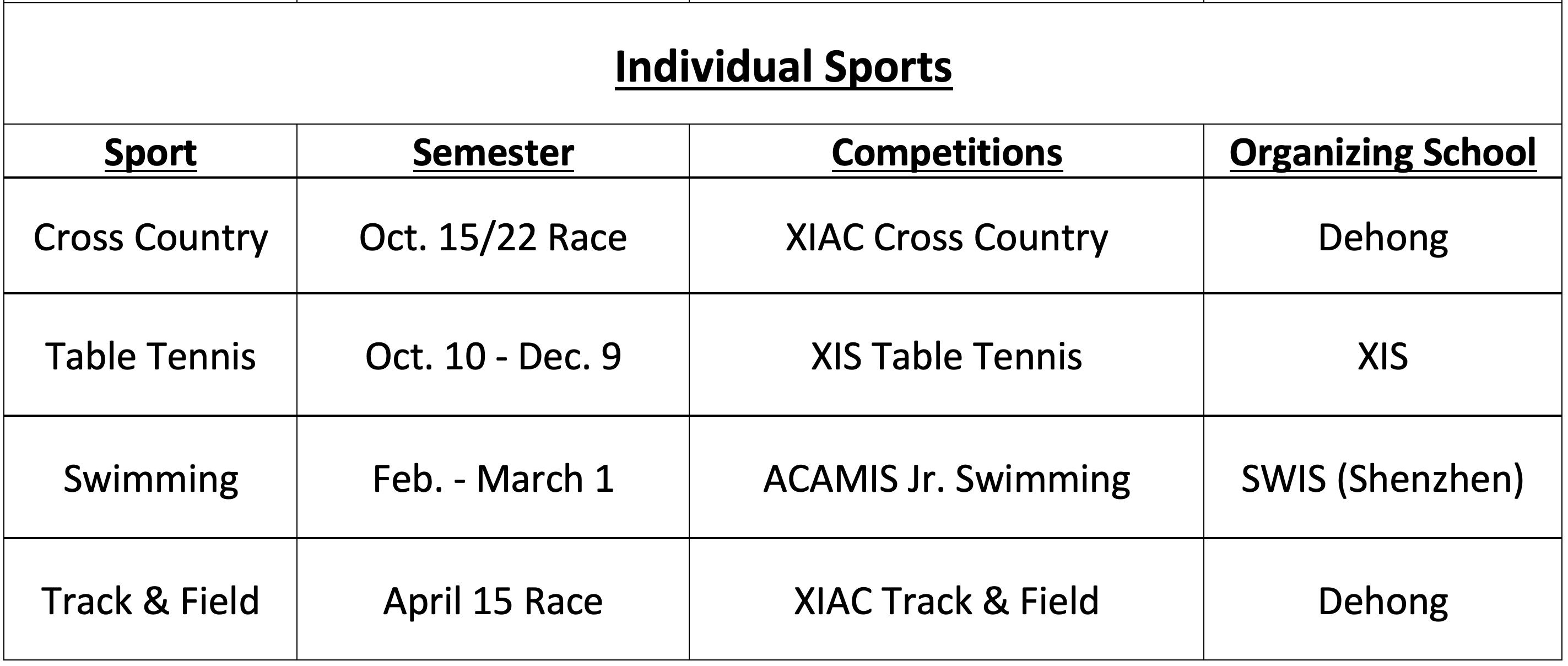 Individual Sports

| Sport | Semester | Competitions | Organizing School |
|---|---|---|---|
| Cross Country | Oct. 15/22 Race | XIAC Cross Country | Dehong |
| Table Tennis | Oct. 10 - Dec. 9 | XIS Table Tennis | XIS |
| Swimming | Feb. - March 1 | ACAMIS Jr. Swimming | SWIS (Shenzhen) |
| Track & Field | April 15 Race | XIAC Track & Field | Dehong |